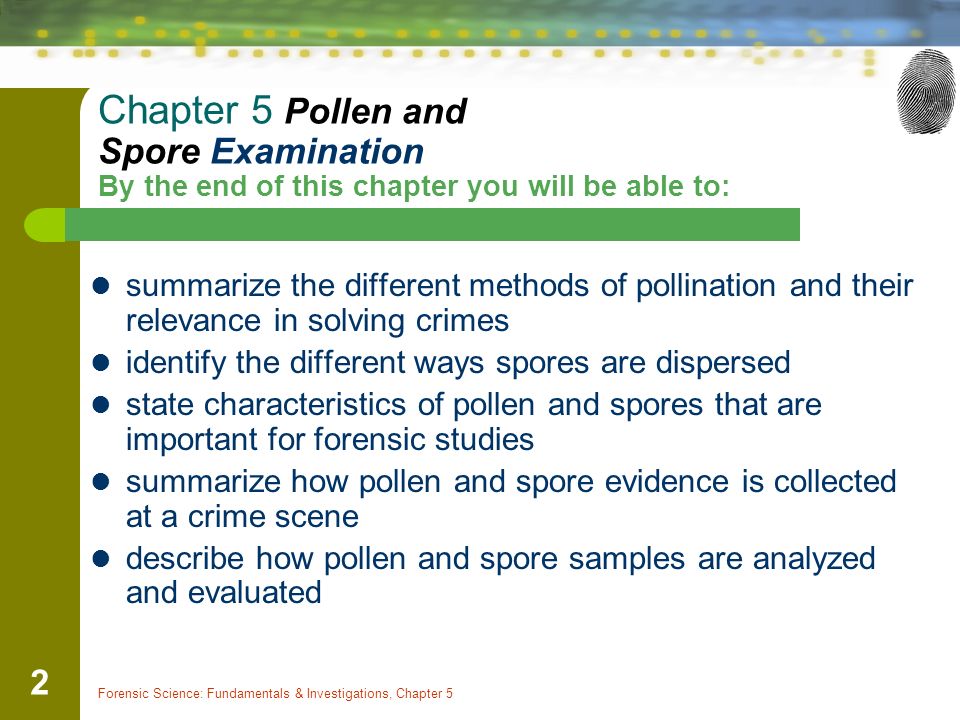 Chapter 5 Pollen and Spore Examination
By the end of this chapter you will be able to:

- summarize the different methods of pollination and their relevance in solving crimes
- identify the different ways spores are dispersed
- state characteristics of pollen and spores that are important for forensic studies
- summarize how pollen and spore evidence is collected at a crime scene
- describe how pollen and spore samples are analyzed and evaluated

2

Forensic Science: Fundamentals & Investigations, Chapter 5